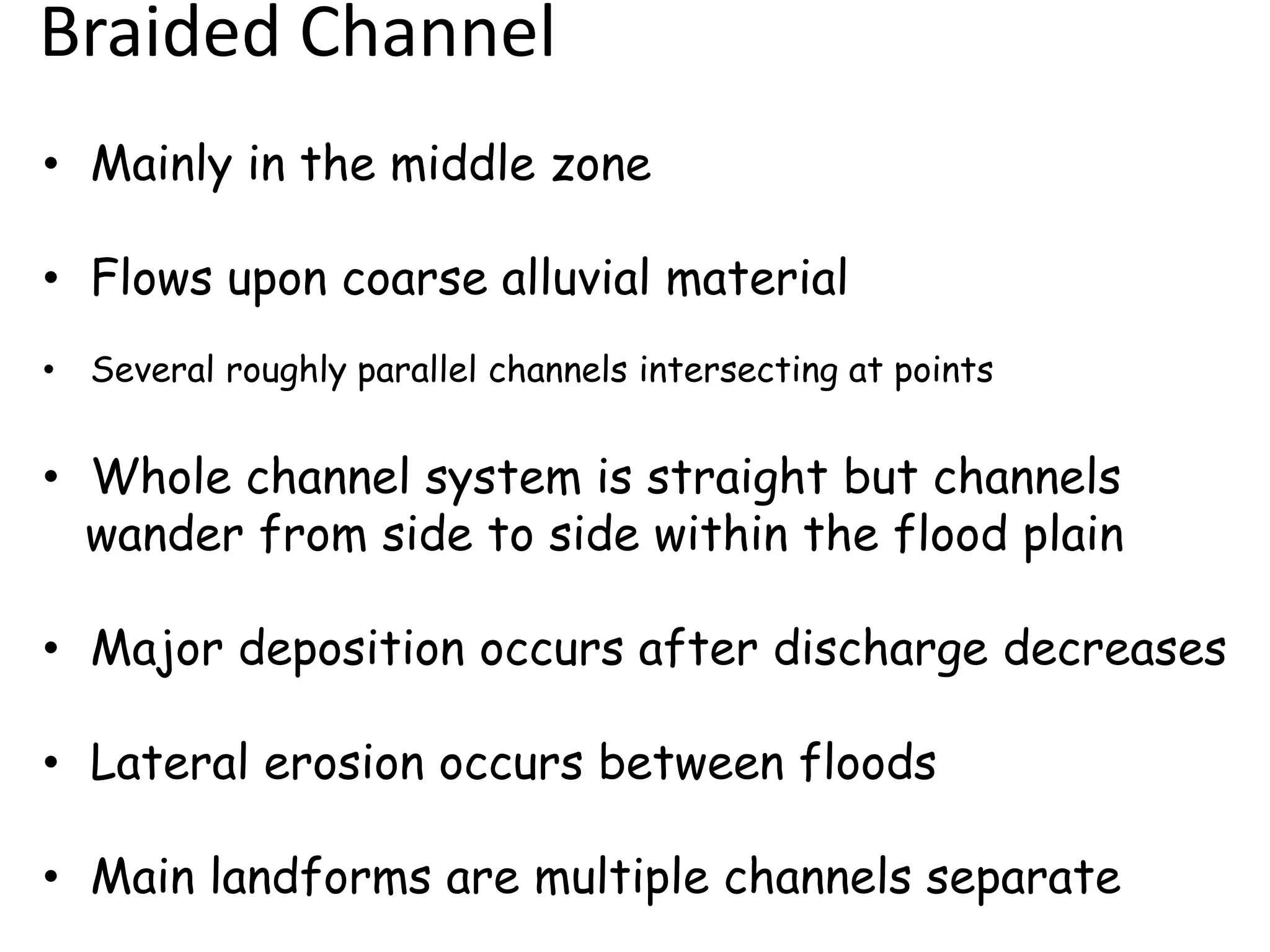 Braided Channel

• Mainly in the middle zone

• Flows upon coarse alluvial material

• Several roughly parallel channels intersecting at points

• Whole channel system is straight but channels wander from side to side within the flood plain

• Major deposition occurs after discharge decreases

• Lateral erosion occurs between floods

• Main landforms are multiple channels separate